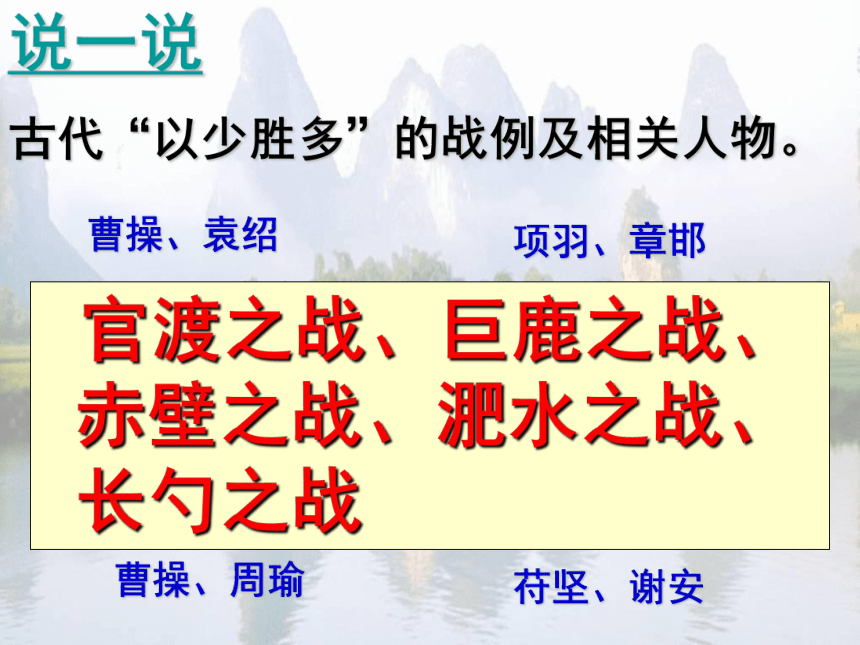 说一说

古代“以少胜多”的战例及相关人物。

曹操、袁绍

项羽、章邯

官渡之战、巨鹿之战、赤壁之战、淝水之战、长勺之战

曹操、周瑜

苻坚、谢安